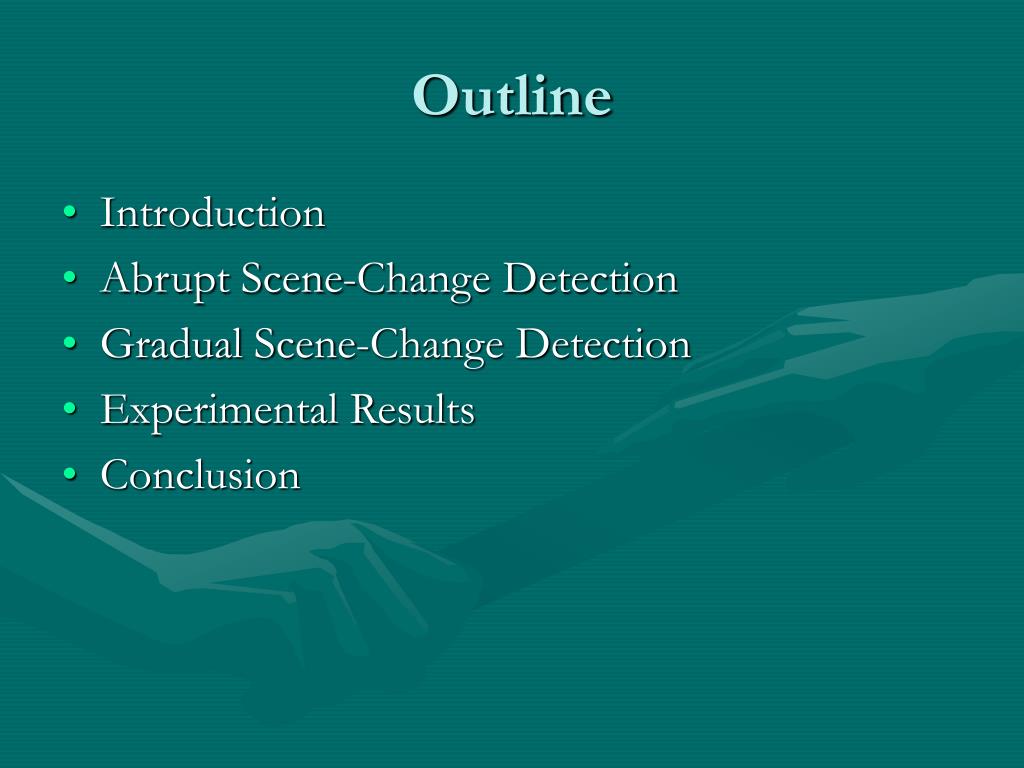 Outline

• Introduction
• Abrupt Scene-Change Detection
• Gradual Scene-Change Detection
• Experimental Results
• Conclusion